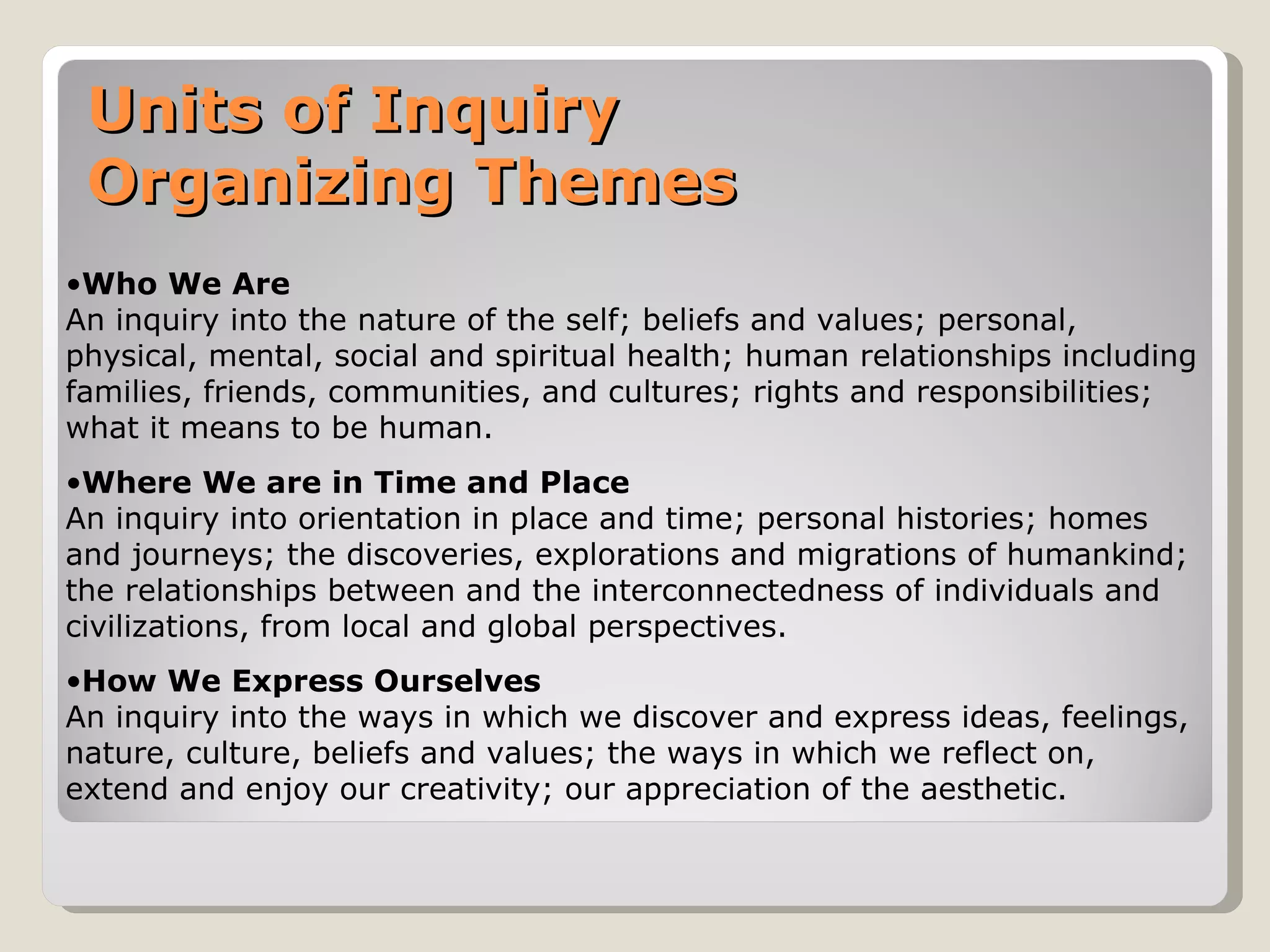 Units of Inquiry
Organizing Themes

•Who We Are
An inquiry into the nature of the self; beliefs and values; personal, physical, mental, social and spiritual health; human relationships including families, friends, communities, and cultures; rights and responsibilities; what it means to be human.

•Where We are in Time and Place
An inquiry into orientation in place and time; personal histories; homes and journeys; the discoveries, explorations and migrations of humankind; the relationships between and the interconnectedness of individuals and civilizations, from local and global perspectives.

•How We Express Ourselves
An inquiry into the ways in which we discover and express ideas, feelings, nature, culture, beliefs and values; the ways in which we reflect on, extend and enjoy our creativity; our appreciation of the aesthetic.